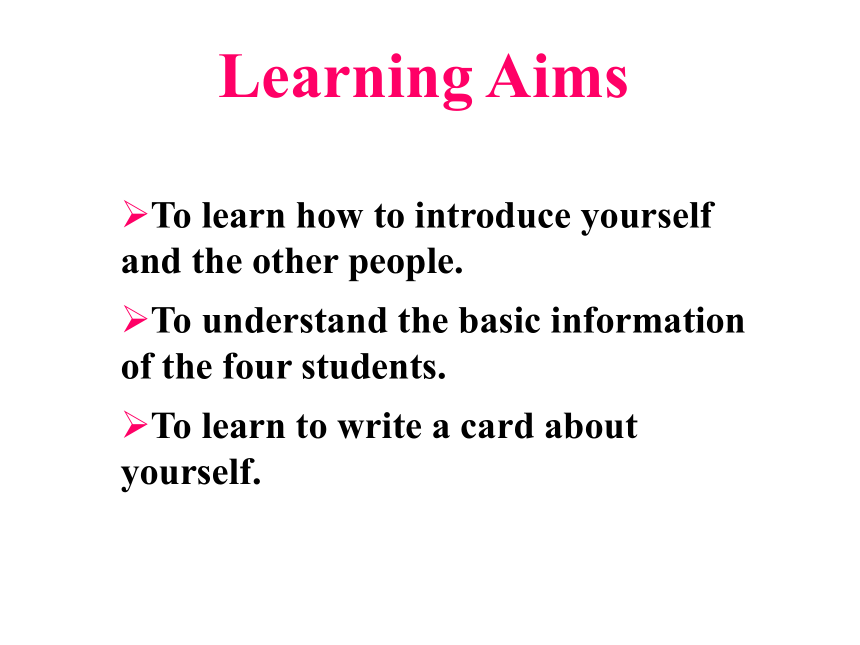 Learning Aims

➢To learn how to introduce yourself and the other people.

➢To understand the basic information of the four students.

➢To learn to write a card about yourself.